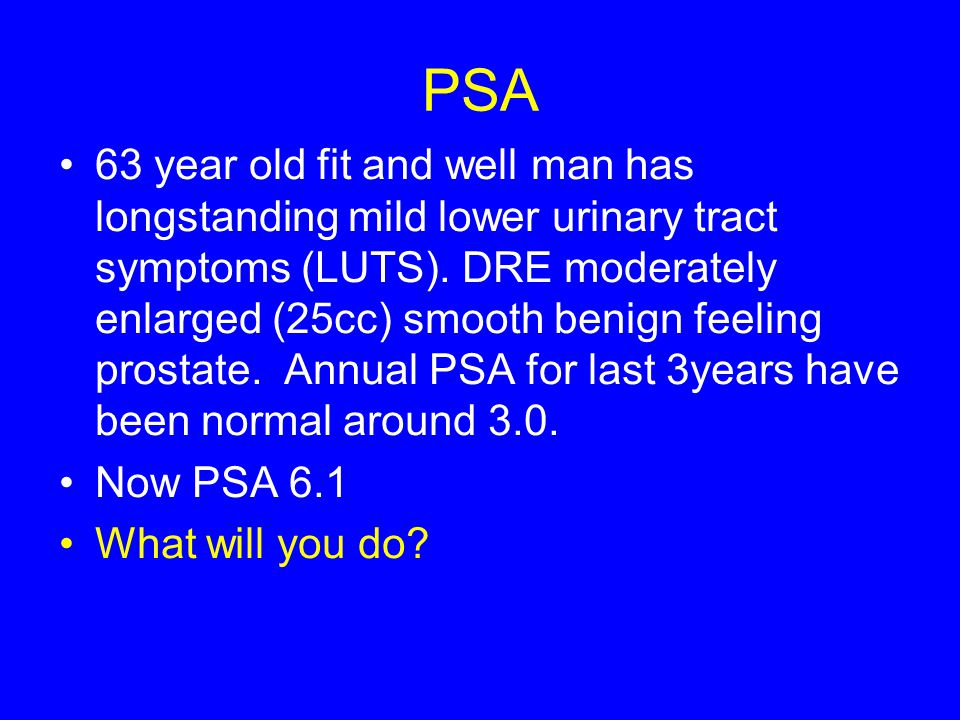 PSA

• 63 year old fit and well man has longstanding mild lower urinary tract symptoms (LUTS). DRE moderately enlarged (25cc) smooth benign feeling prostate.  Annual PSA for last 3years have been normal around 3.0.

• Now PSA 6.1

• What will you do?